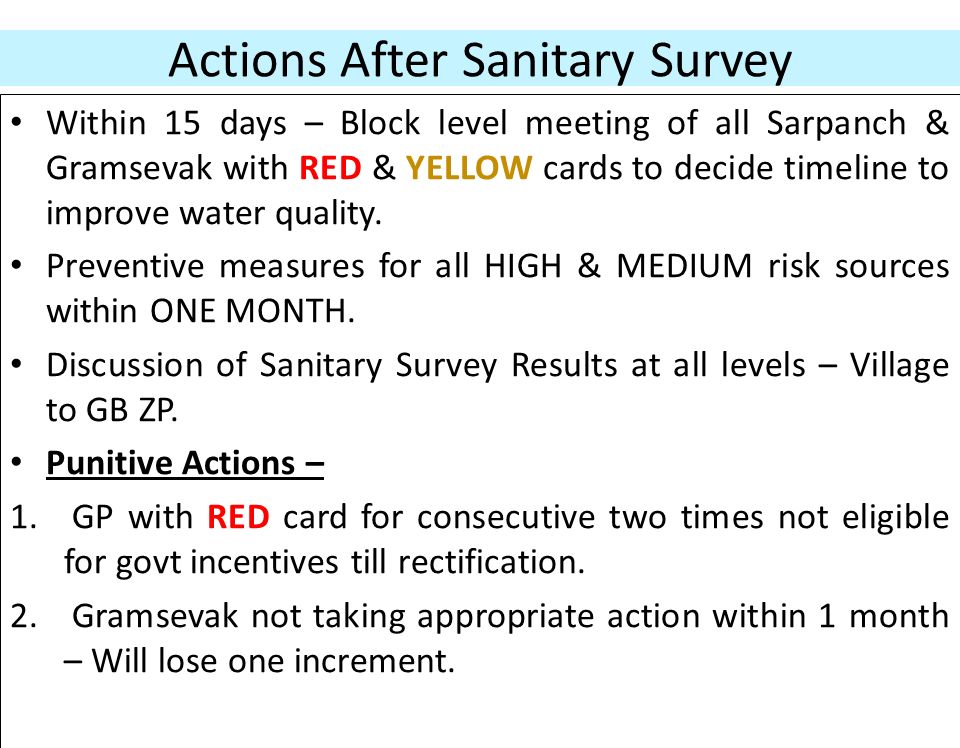 Actions After Sanitary Survey

• Within 15 days – Block level meeting of all Sarpanch & Gramsevak with RED & YELLOW cards to decide timeline to improve water quality.

• Preventive measures for all HIGH & MEDIUM risk sources within ONE MONTH.

• Discussion of Sanitary Survey Results at all levels – Village to GB ZP.

• Punitive Actions –

1. GP with RED card for consecutive two times not eligible for govt incentives till rectification.

2. Gramsevak not taking appropriate action within 1 month – Will lose one increment.